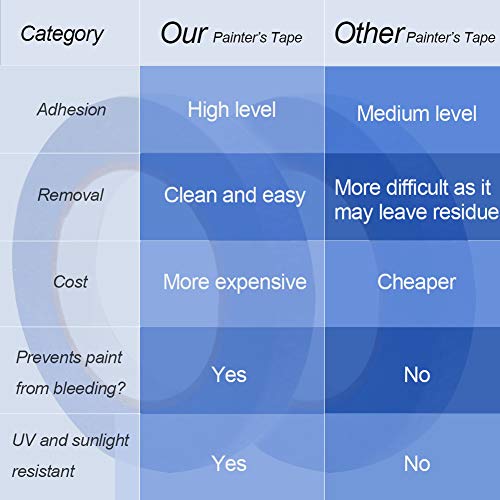 | Category | Our Painter's Tape | Other Painter's Tape |
|---|---|---|
| Adhesion | High level | Medium level |
| Removal | Clean and easy | More difficult as it may leave residue |
| Cost | More expensive | Cheaper |
| Prevents paint from bleeding? | Yes | No |
| UV and sunlight resistant | Yes | No |